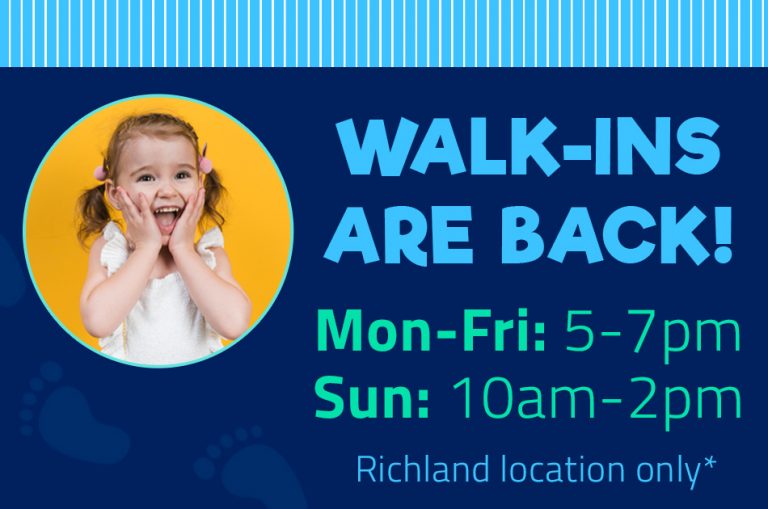 WALK-INS ARE BACK!

Mon-Fri: 5-7pm
Sun: 10am-2pm

Richland location only*